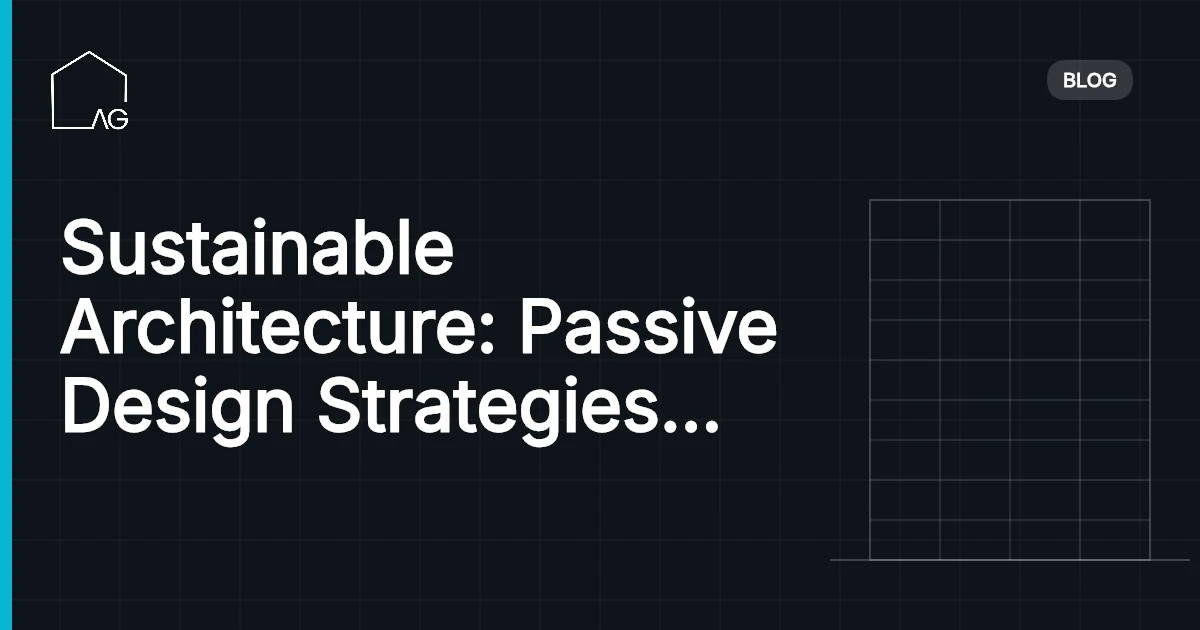 AG

BLOG

Sustainable Architecture: Passive Design Strategies...